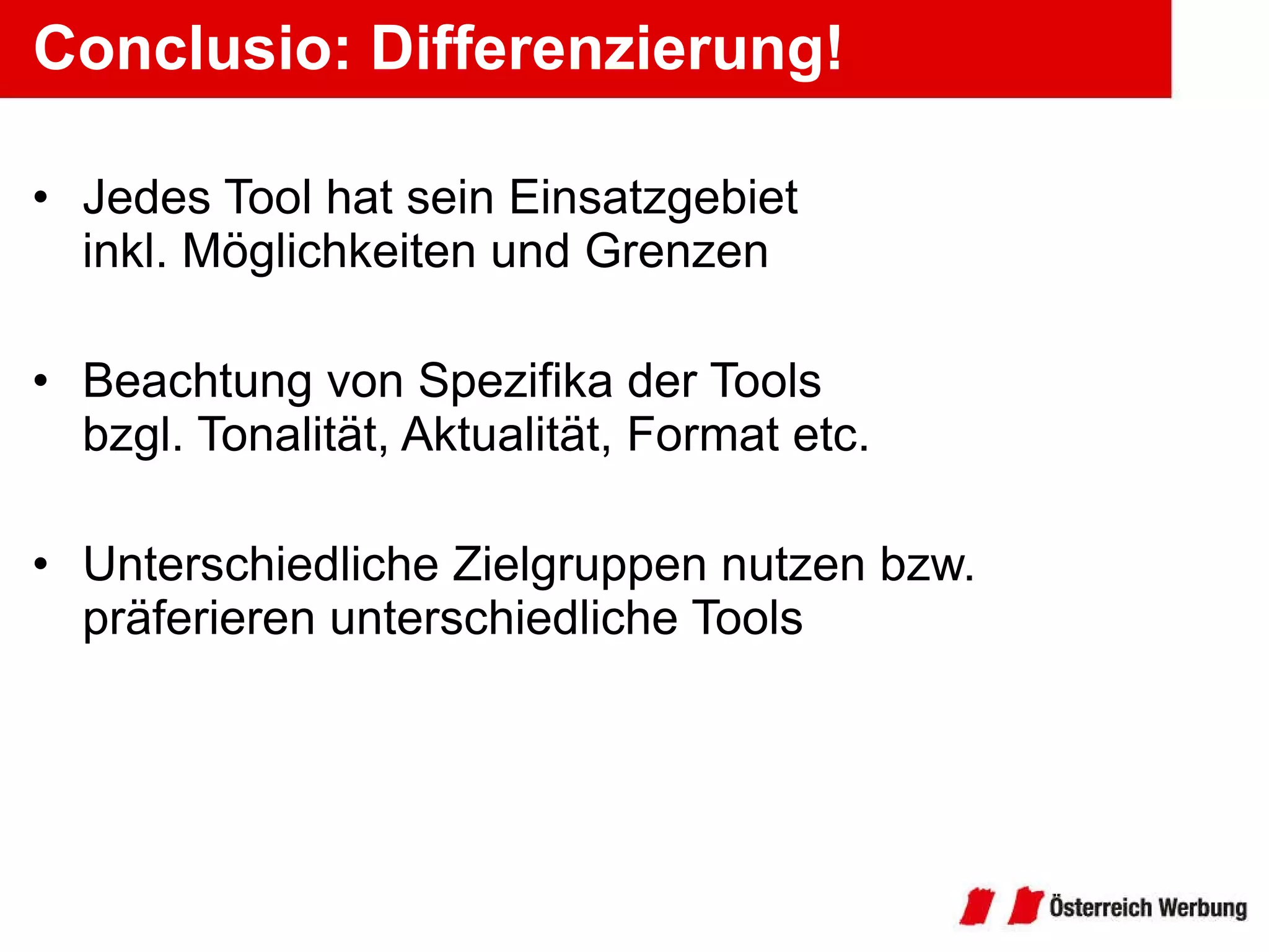 Conclusio: Differenzierung!

• Jedes Tool hat sein Einsatzgebiet inkl. Möglichkeiten und Grenzen

• Beachtung von Spezifika der Tools bzgl. Tonalität, Aktualität, Format etc.

• Unterschiedliche Zielgruppen nutzen bzw. präferieren unterschiedliche Tools

Österreich Werbung